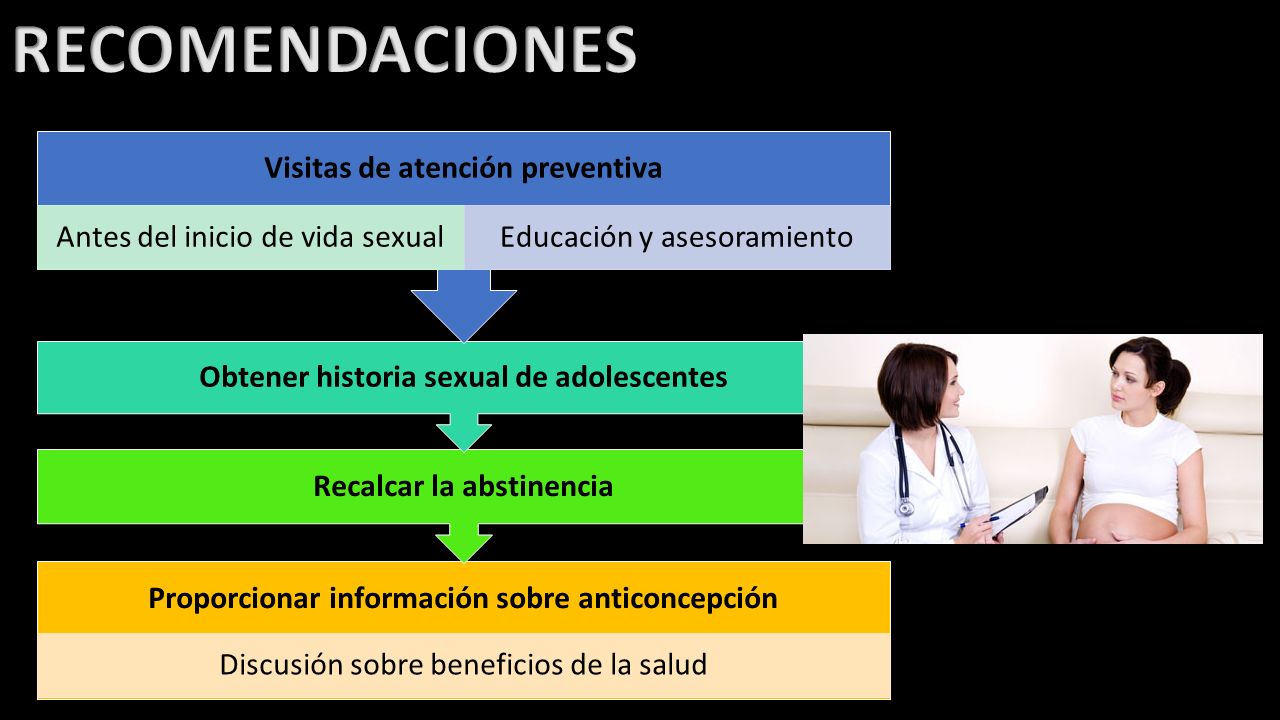 RECOMENDACIONES

Visitas de atención preventiva

Antes del inicio de vida sexual

Educación y asesoramiento

Obtener historia sexual de adolescentes

Recalcar la abstinencia

Proporcionar información sobre anticoncepción

Discusión sobre beneficios de la salud